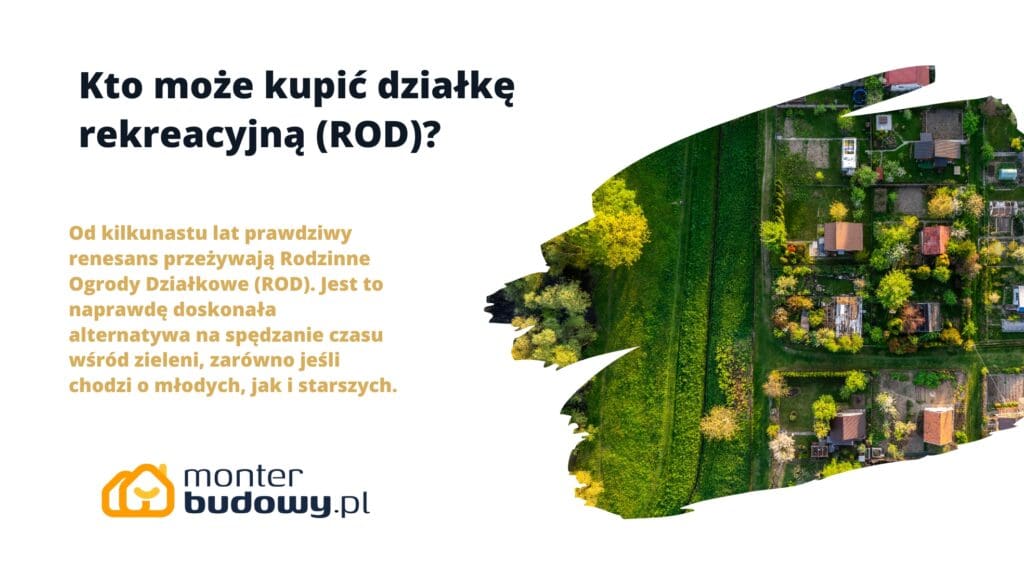 Kto może kupić działkę rekreacyjną (ROD)?

Od kilkunastu lat prawdziwy renesans przeżywają Rodzinne Ogrody Działkowe (ROD). Jest to naprawdę doskonała alternatywa na spędzanie czasu wśród zieleni, zarówno jeśli chodzi o młodych, jak i starszych.

monter budowy.pl